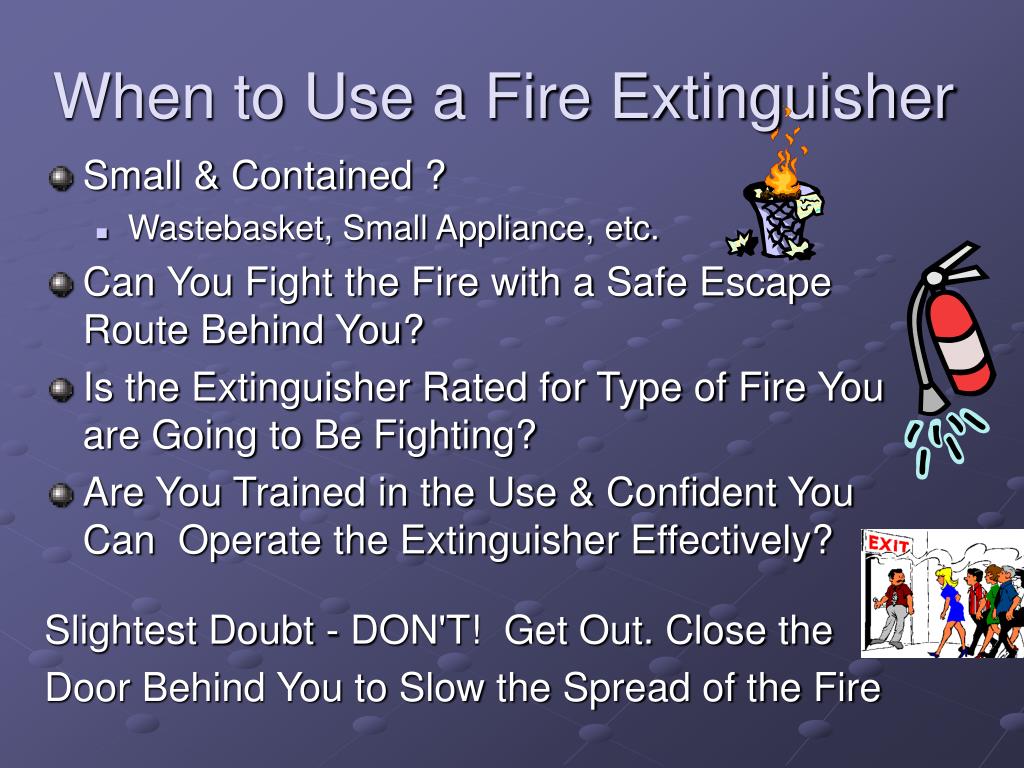 When to Use a Fire Extinguisher

Small & Contained ?

Wastebasket, Small Appliance, etc.

Can You Fight the Fire with a Safe Escape Route Behind You?

Is the Extinguisher Rated for Type of Fire You are Going to Be Fighting?

Are You Trained in the Use & Confident You Can Operate the Extinguisher Effectively?

EXIT

Slightest Doubt - DON'T! Get Out. Close the Door Behind You to Slow the Spread of the Fire